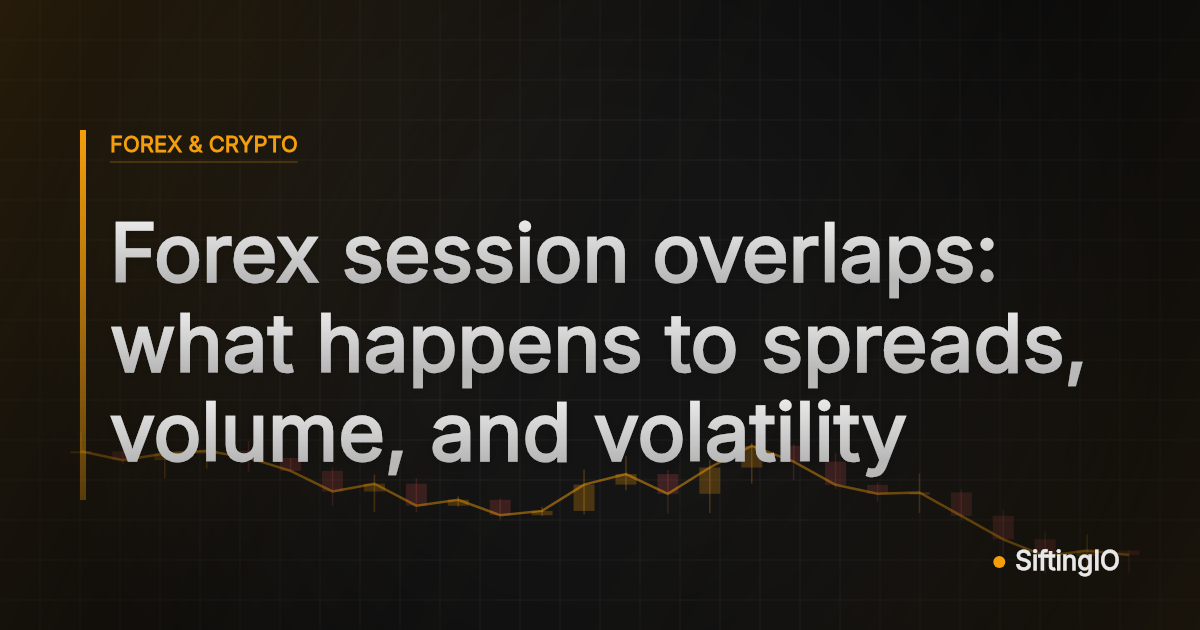 FOREX & CRYPTO

Forex session overlaps: what happens to spreads, volume, and volatility

SiftingIO